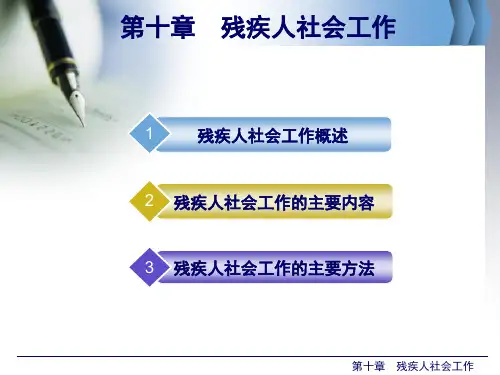 第十章　残疾人社会工作

1 残疾人社会工作概述

2 残疾人社会工作的主要内容

3 残疾人社会工作的主要方法

第十章　残疾人社会工作